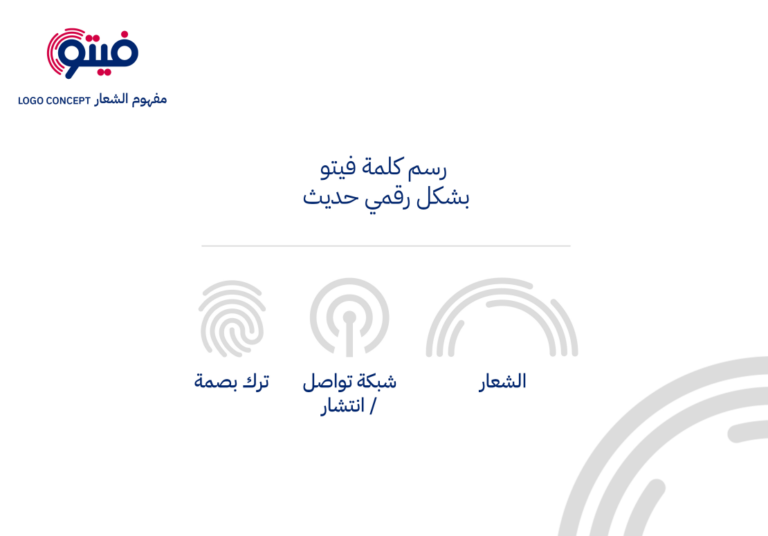 فيتو

مفهوم الشعار LOGO CONCEPT

رسم كلمة فيتو
بشكل رقمي حديث

الشعار

شبكة تواصل / انتشار

ترك بصمة